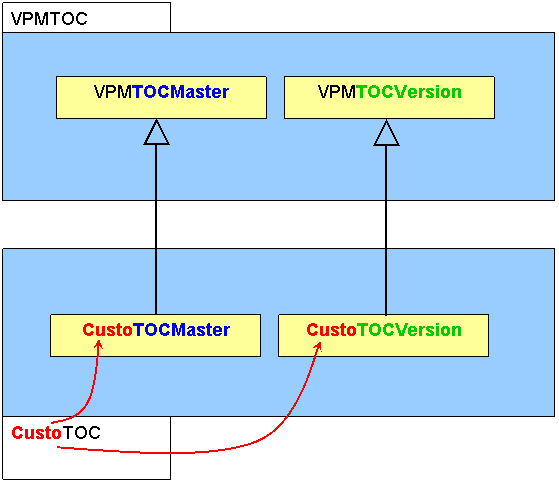 VPMTOC

VPMTOCMaster

VPMTOCVersion

CustoTOCMaster

CustoTOCVersion

CustoTOC